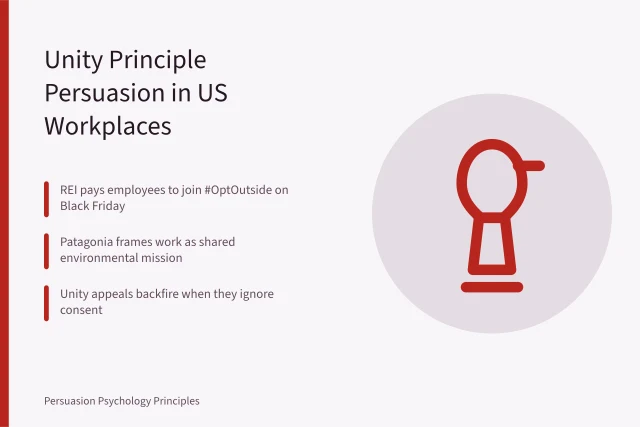 Unity Principle Persuasion in US Workplaces

REI pays employees to join #OptOutside on Black Friday

Patagonia frames work as shared environmental mission

Unity appeals backfire when they ignore consent

Persuasion Psychology Principles